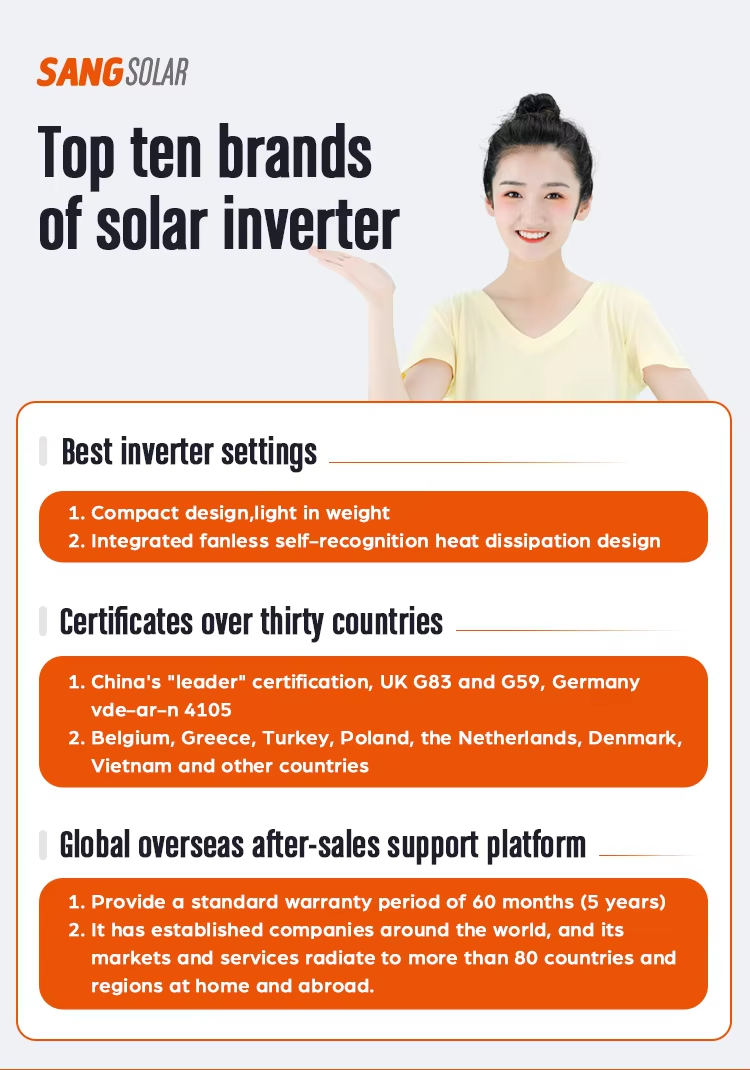 SANG SOLAR

Top ten brands of solar inverter

Best inverter settings

1. Compact design,light in weight
2. Integrated fanless self-recognition heat dissipation design

Certificates over thirty countries

1. China's "leader" certification, UK G83 and G59, Germany vde-ar-n 4105
2. Belgium, Greece, Turkey, Poland, the Netherlands, Denmark, Vietnam and other countries

Global overseas after-sales support platform

1. Provide a standard warranty period of 60 months (5 years)
2. It has established companies around the world, and its markets and services radiate to more than 80 countries and regions at home and abroad.